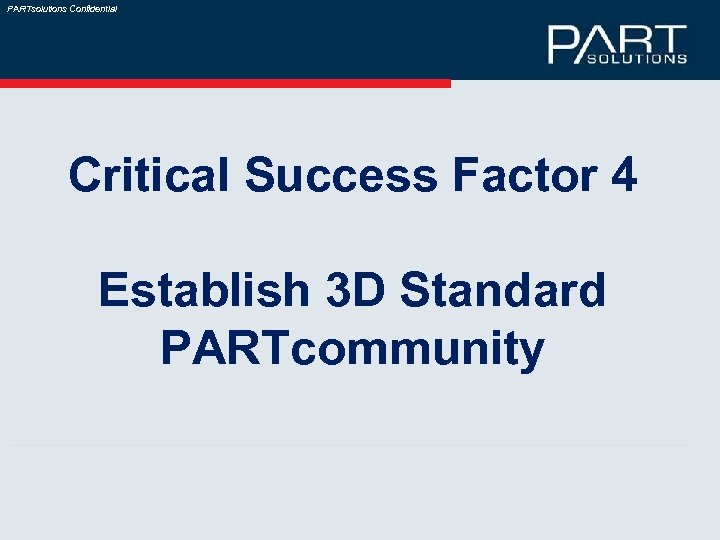 PARTsolutions Confidential

PART SOLUTIONS

Critical Success Factor 4

Establish 3D Standard PARTcommunity